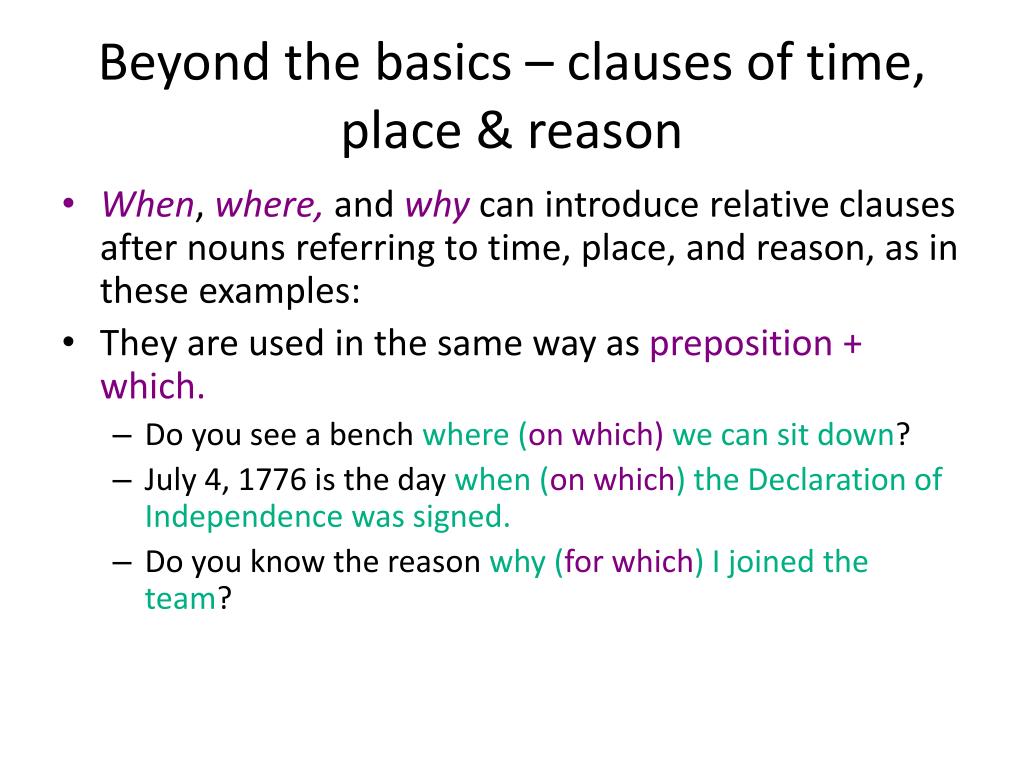 Beyond the basics – clauses of time, place & reason

• When, where, and why can introduce relative clauses after nouns referring to time, place, and reason, as in these examples:
• They are used in the same way as preposition + which.
– Do you see a bench where (on which) we can sit down?
– July 4, 1776 is the day when (on which) the Declaration of Independence was signed.
– Do you know the reason why (for which) I joined the team?